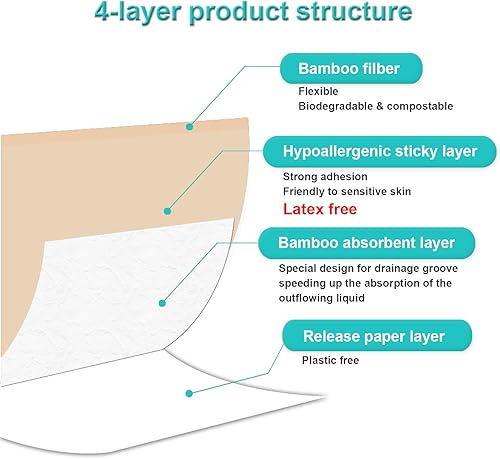 4-layer product structure

Bamboo filber

Flexible
Biodegradable & compostable

Hypoallergenic sticky layer

Strong adhesion
Friendly to sensitive skin
Latex free

Bamboo absorbent layer

Special design for drainage groove speeding up the absorption of the outflowing liquid

Release paper layer

Plastic free